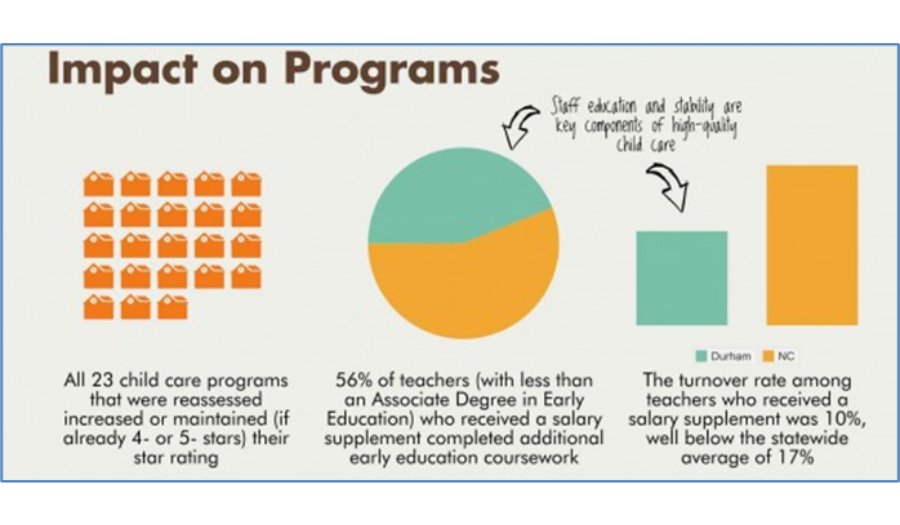 Impact on Programs

Staff education and stability are key components of high-quality child care

Durham NC

All 23 child care programs that were reassessed increased or maintained (if already 4- or 5- stars) their star rating

56% of teachers (with less than an Associate Degree in Early Education) who received a salary supplement completed additional early education coursework

The turnover rate among teachers who received a salary supplement was 10%, well below the statewide average of 17%